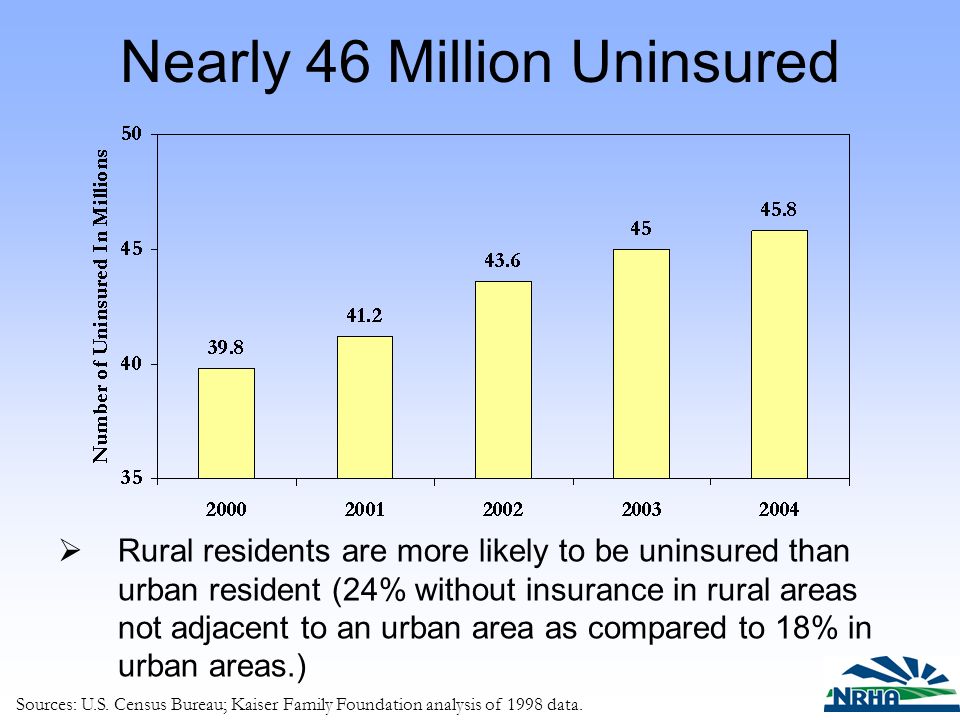 Nearly 46 Million Uninsured

Number of Uninsured In Millions

50

45

40

35

39.8

41.2

43.6

45

45.8

2000

2001

2002

2003

2004

➢ Rural residents are more likely to be uninsured than urban resident (24% without insurance in rural areas not adjacent to an urban area as compared to 18% in urban areas.)

Sources: U.S. Census Bureau; Kaiser Family Foundation analysis of 1998 data.

NRHA